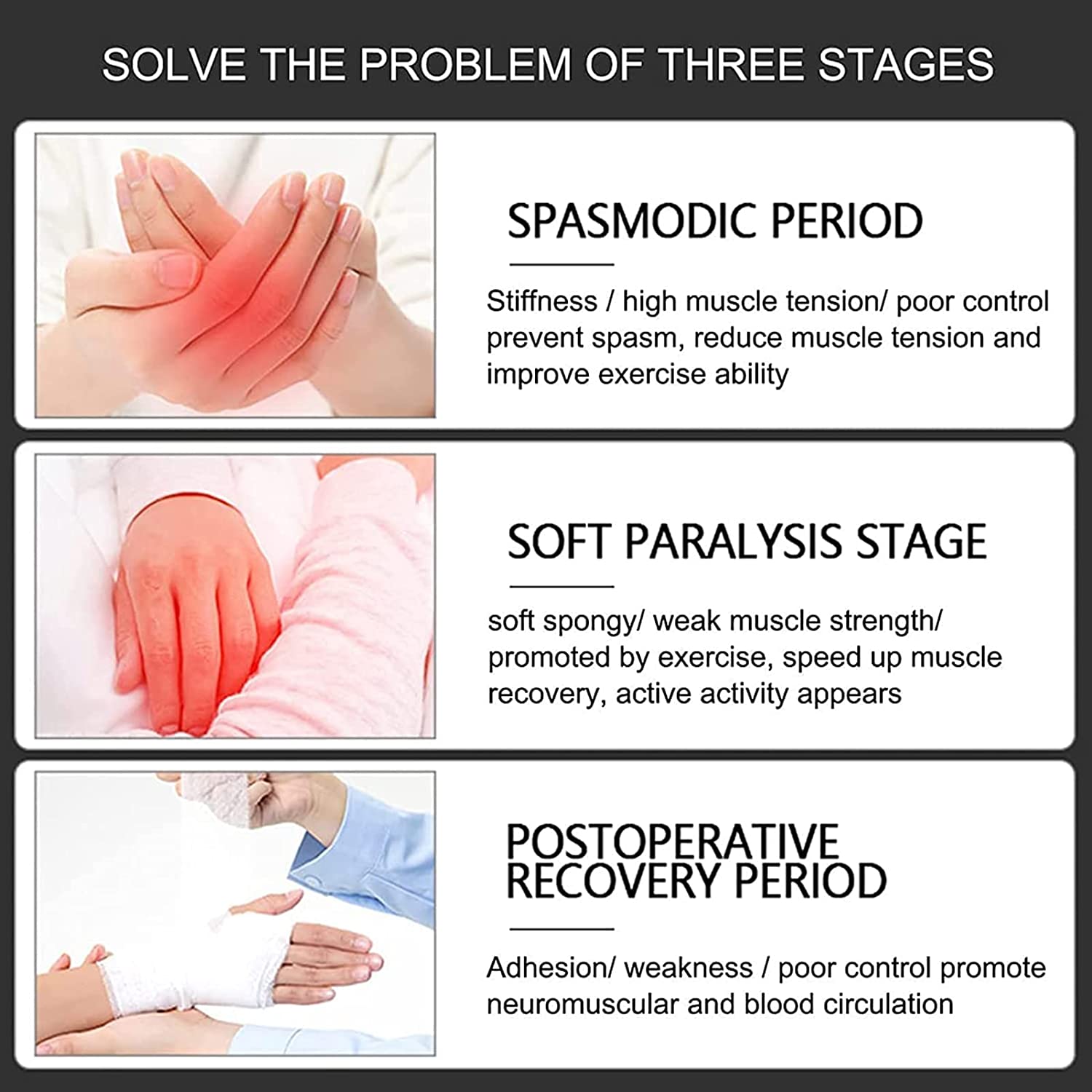 SOLVE THE PROBLEM OF THREE STAGES

SPASMODIC PERIOD

Stiffness / high muscle tension/ poor control prevent spasm, reduce muscle tension and improve exercise ability

SOFT PARALYSIS STAGE

soft spongy/ weak muscle strength/ promoted by exercise, speed up muscle recovery, active activity appears

POSTOPERATIVE RECOVERY PERIOD

Adhesion/ weakness / poor control promote neuromuscular and blood circulation